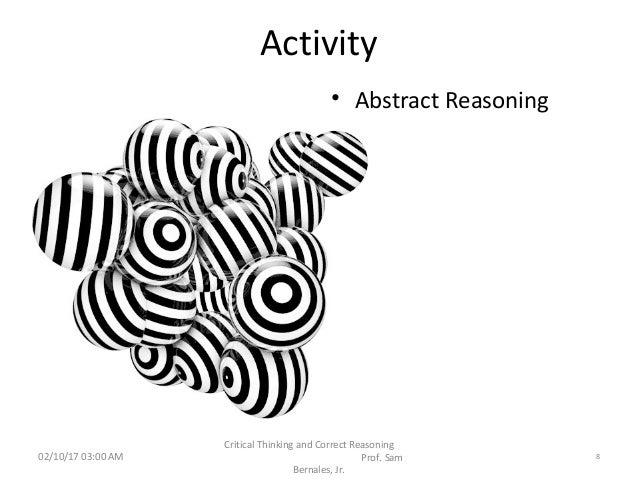 Activity

• Abstract Reasoning

02/10/17 03:00 AM

Critical Thinking and Correct Reasoning Prof. Sam Bernales, Jr.

8